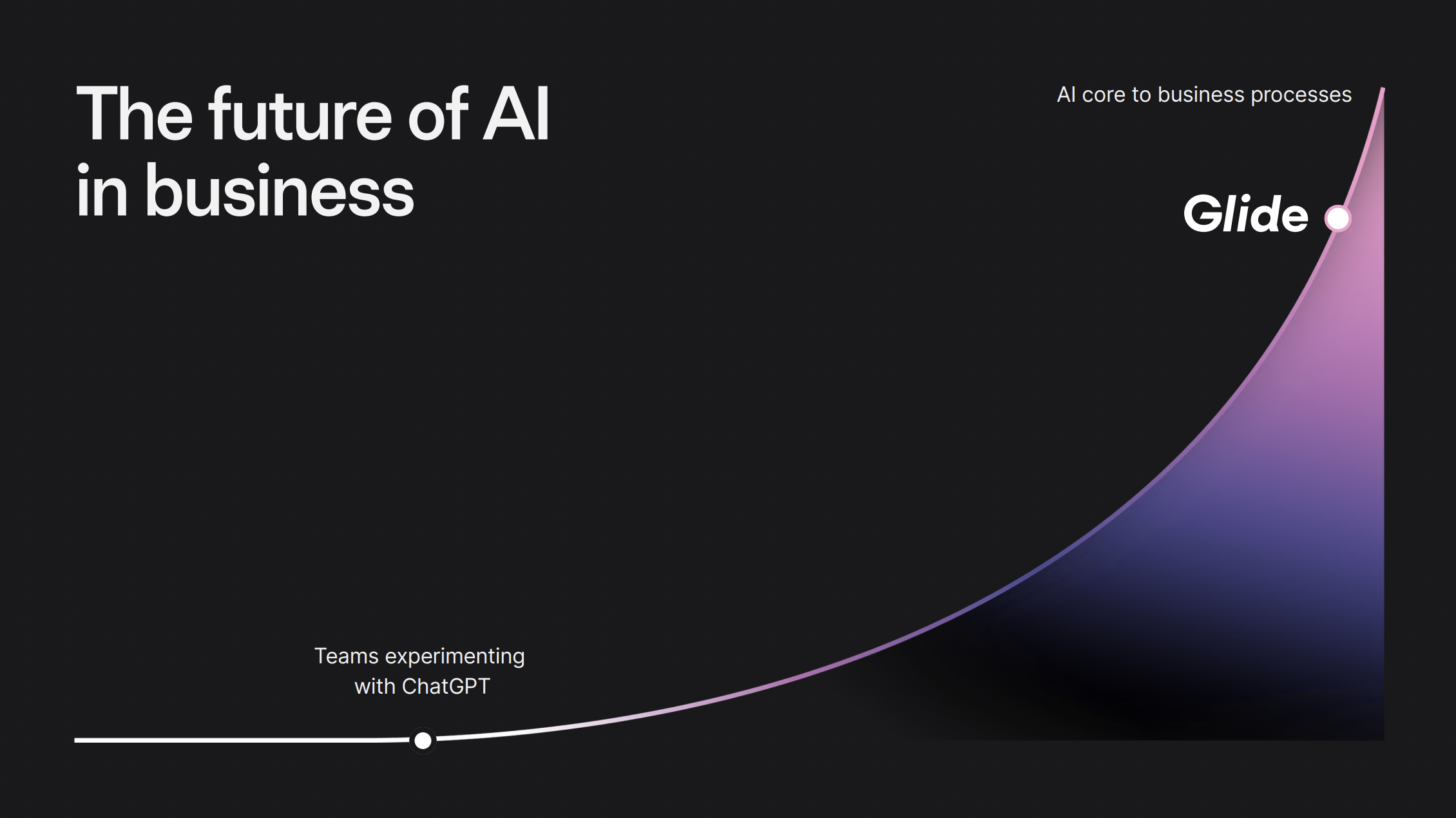 The future of AI in business

AI core to business processes

Glide

Teams experimenting with ChatGPT